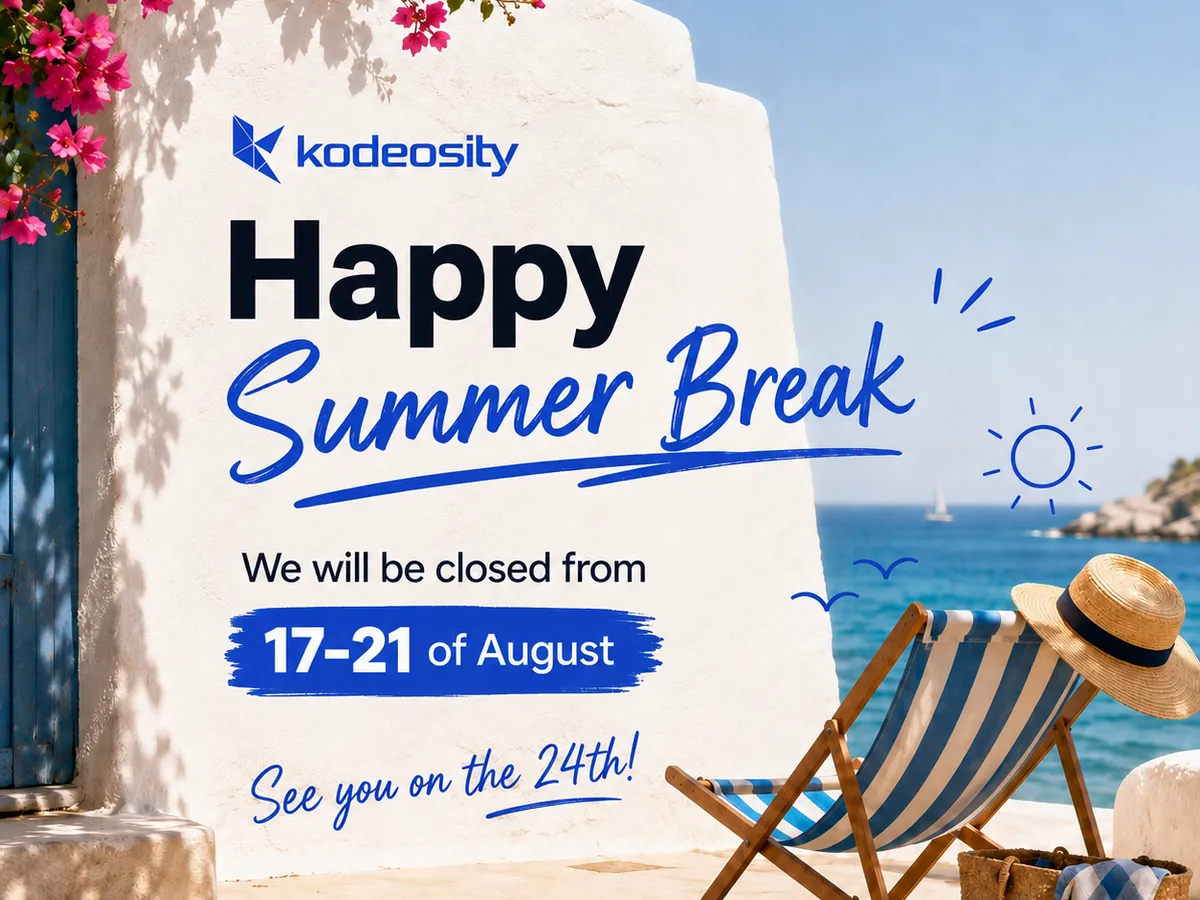 kodeosity

Happy
Summer Break

We will be closed from
17-21 of August

See you on the 24th!